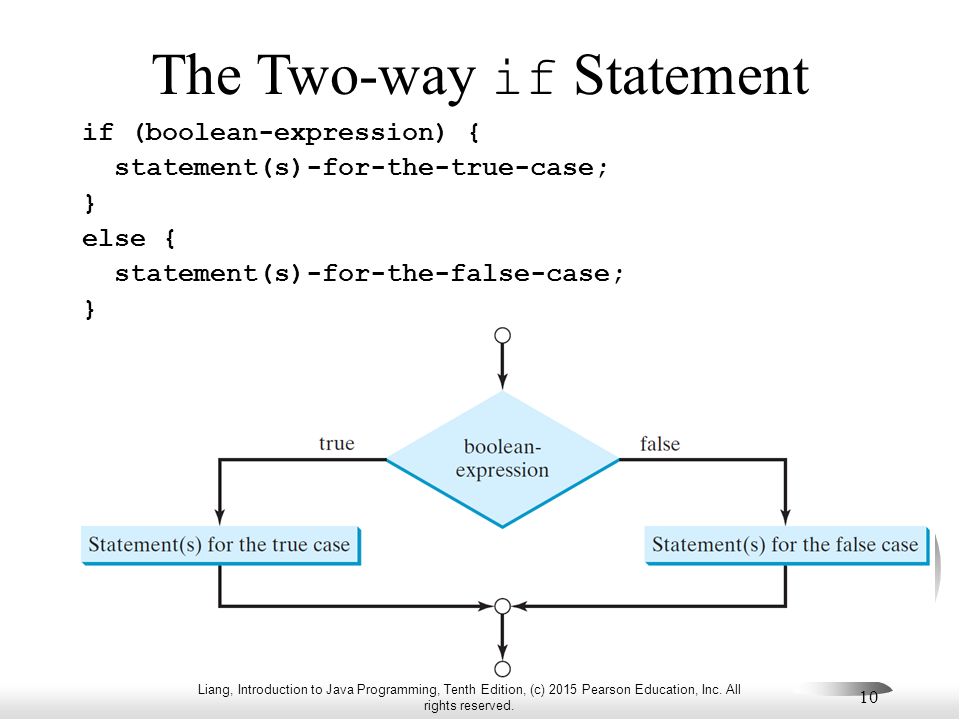 The Two-way if Statement

if (boolean-expression) {
  statement(s)-for-the-true-case;
}
else {
  statement(s)-for-the-false-case;
}

true

boolean-expression

false

Statement(s) for the true case

Statement(s) for the false case

Liang, Introduction to Java Programming, Tenth Edition, (c) 2015 Pearson Education, Inc. All rights reserved.

10